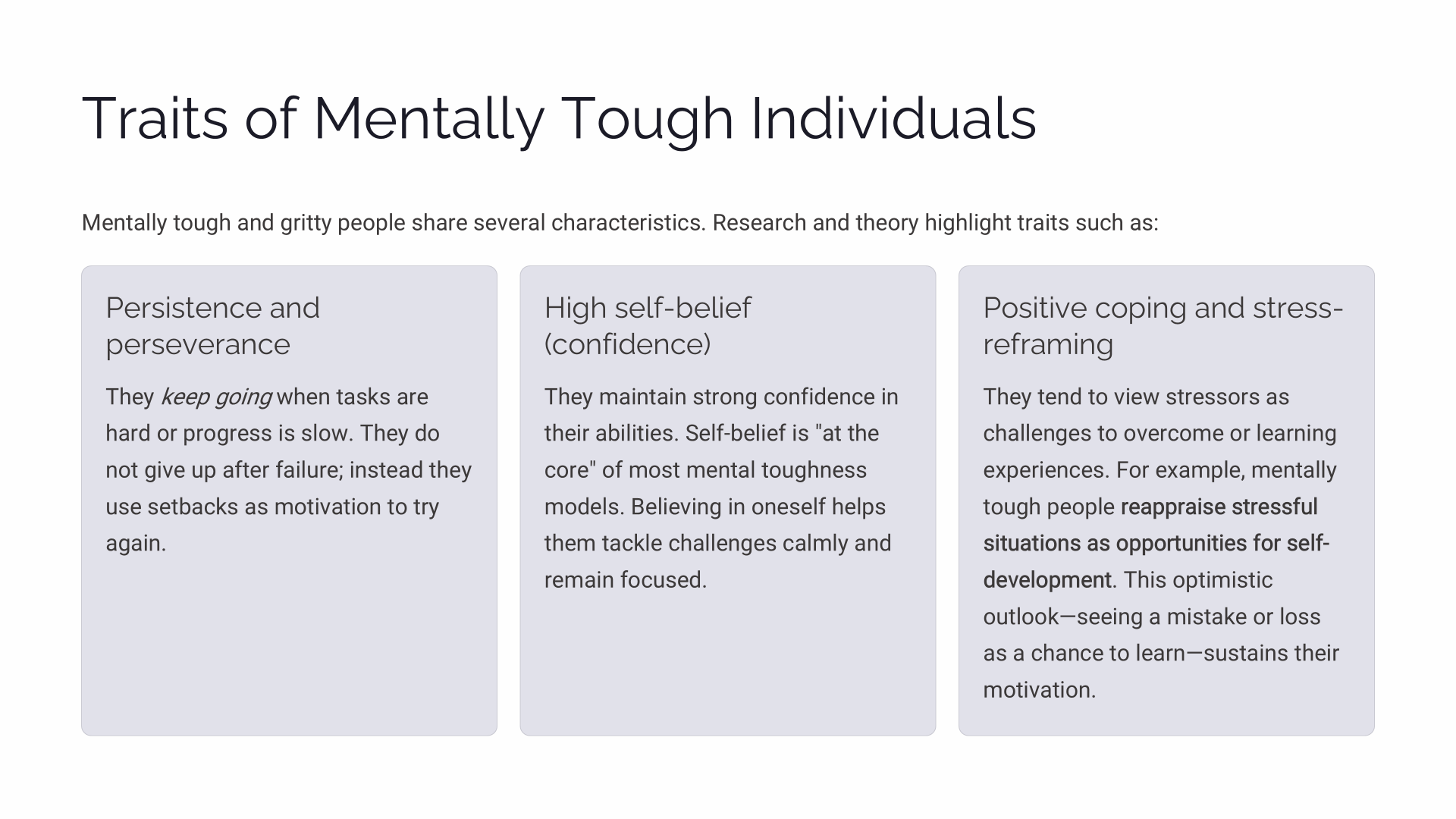 Traits of Mentally Tough Individuals

Mentally tough and gritty people share several characteristics. Research and theory highlight traits such as:

Persistence and perseverance

They keep going when tasks are hard or progress is slow. They do not give up after failure; instead they use setbacks as motivation to try again.

High self-belief (confidence)

They maintain strong confidence in their abilities. Self-belief is "at the core" of most mental toughness models. Believing in oneself helps them tackle challenges calmly and remain focused.

Positive coping and stress-reframing

They tend to view stressors as challenges to overcome or learning experiences. For example, mentally tough people reappraise stressful situations as opportunities for self-development. This optimistic outlook—seeing a mistake or loss as a chance to learn—sustains their motivation.